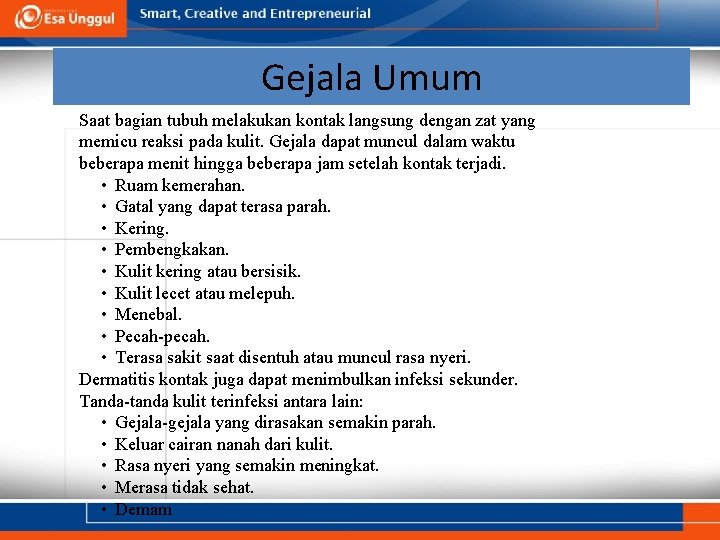 Esa Unggul

Smart, Creative and Entrepreneurial

Gejala Umum

Saat bagian tubuh melakukan kontak langsung dengan zat yang memicu reaksi pada kulit. Gejala dapat muncul dalam waktu beberapa menit hingga beberapa jam setelah kontak terjadi.

• Ruam kemerahan.
• Gatal yang dapat terasa parah.
• Kering.
• Pembengkakan.
• Kulit kering atau bersisik.
• Kulit lecet atau melepuh.
• Menebal.
• Pecah-pecah.
• Terasa sakit saat disentuh atau muncul rasa nyeri.

Dermatitis kontak juga dapat menimbulkan infeksi sekunder. Tanda-tanda kulit terinfeksi antara lain:

• Gejala-gejala yang dirasakan semakin parah.
• Keluar cairan nanah dari kulit.
• Rasa nyeri yang semakin meningkat.
• Merasa tidak sehat.
• Demam